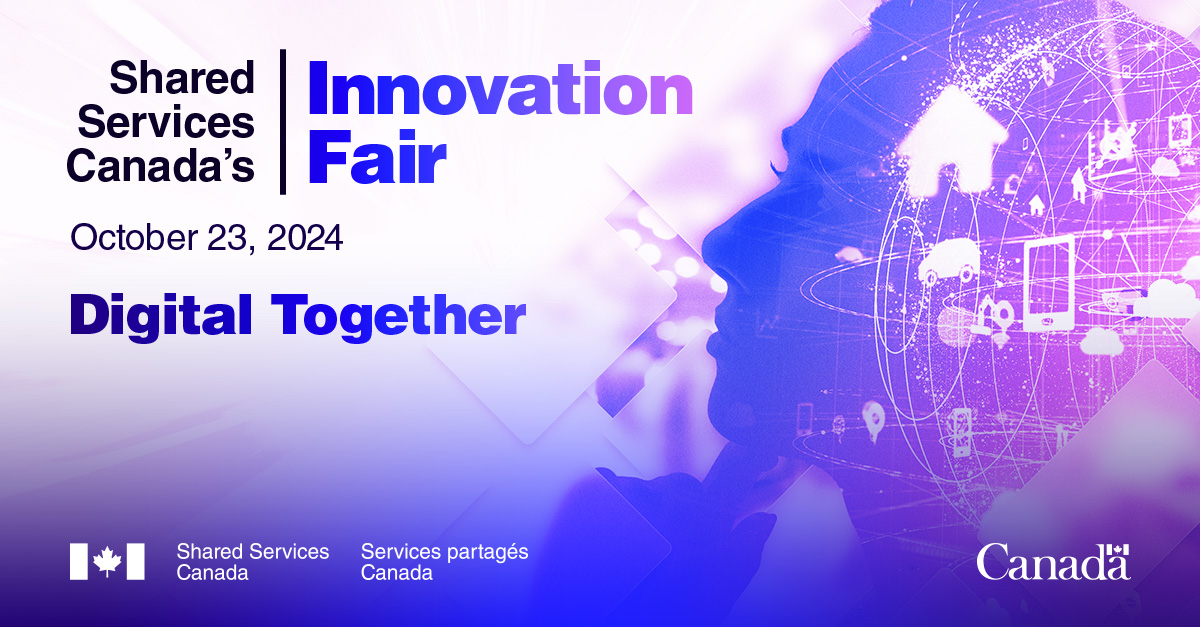 Shared Services Canada's

Innovation Fair

October 23, 2024

Digital Together

Shared Services Canada

Services partagés Canada

Canada